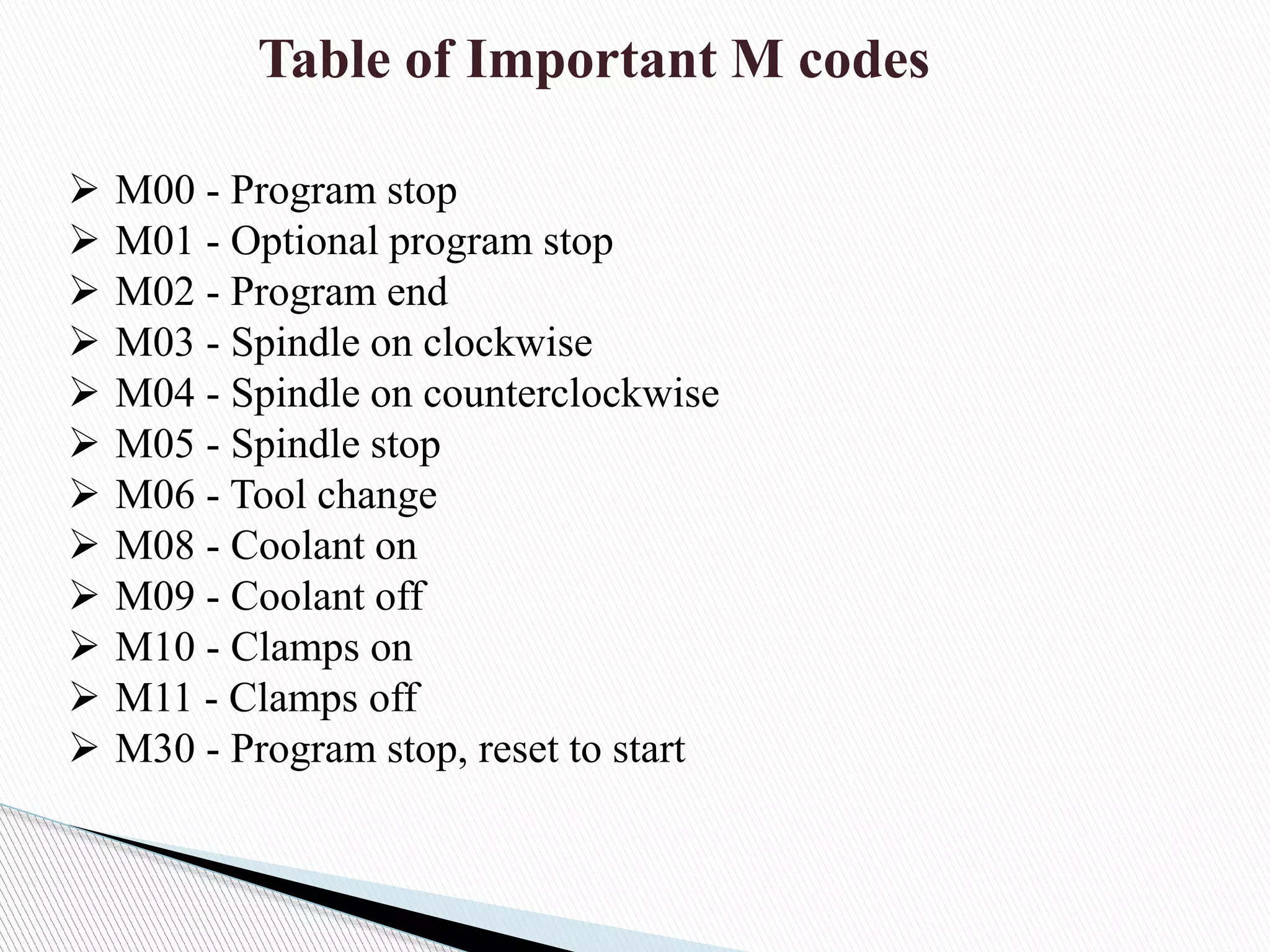 Table of Important M codes

➢ M00 - Program stop
➢ M01 - Optional program stop
➢ M02 - Program end
➢ M03 - Spindle on clockwise
➢ M04 - Spindle on counterclockwise
➢ M05 - Spindle stop
➢ M06 - Tool change
➢ M08 - Coolant on
➢ M09 - Coolant off
➢ M10 - Clamps on
➢ M11 - Clamps off
➢ M30 - Program stop, reset to start